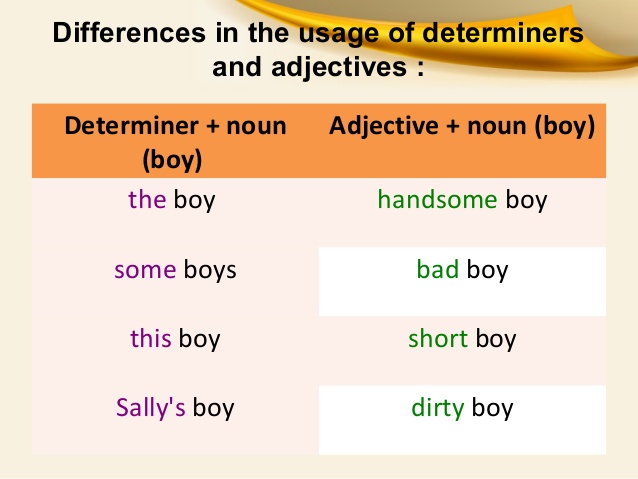 Differences in the usage of determiners and adjectives :

| Determiner + noun (boy) | Adjective + noun (boy) |
|---|---|
| the boy | handsome boy |
| some boys | bad boy |
| this boy | short boy |
| Sally's boy | dirty boy |